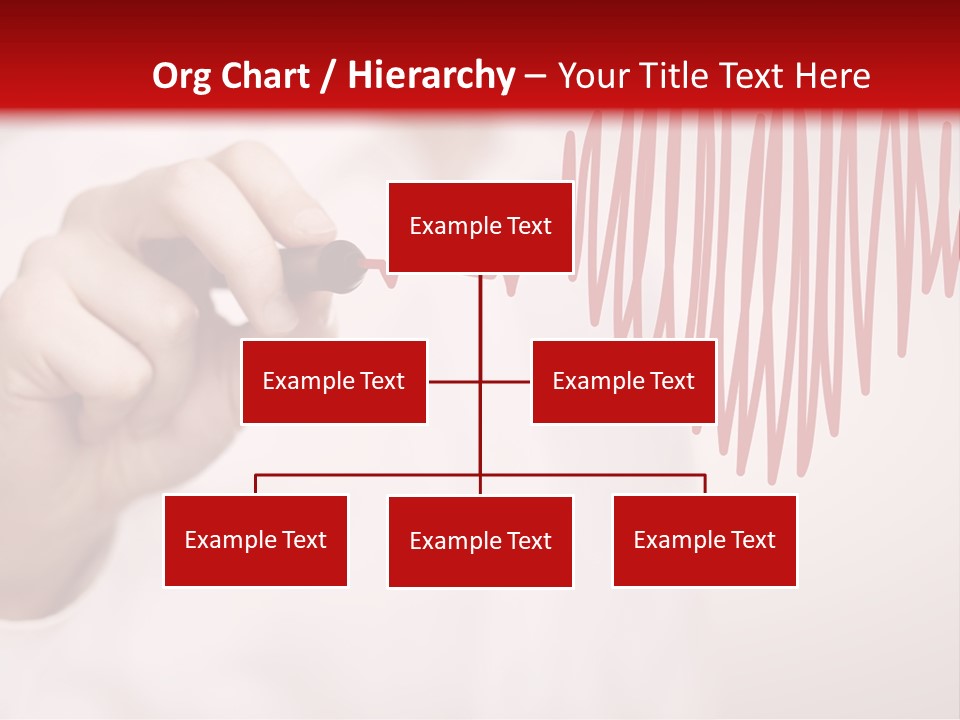 Org Chart / Hierarchy – Your Title Text Here

Example Text

Example Text

Example Text

Example Text

Example Text

Example Text